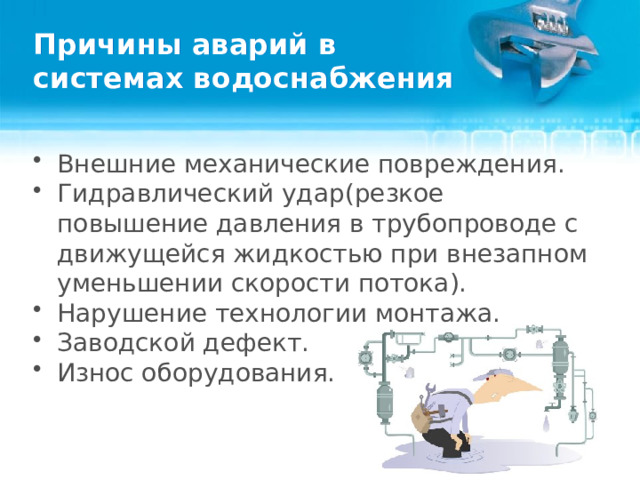 Причины аварий в системах водоснабжения

• Внешние механические повреждения.
• Гидравлический удар(резкое повышение давления в трубопроводе с движущейся жидкостью при внезапном уменьшении скорости потока).
• Нарушение технологии монтажа.
• Заводской дефект.
• Износ оборудования.